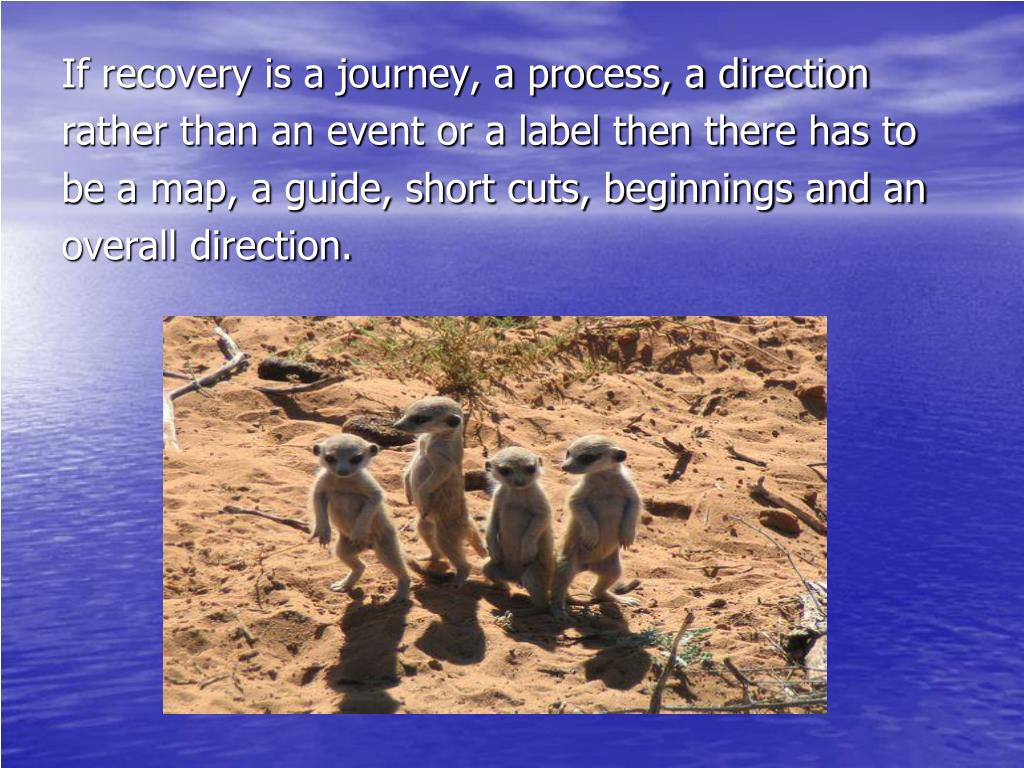 If recovery is a journey, a process, a direction rather than an event or a label then there has to be a map, a guide, short cuts, beginnings and an overall direction.